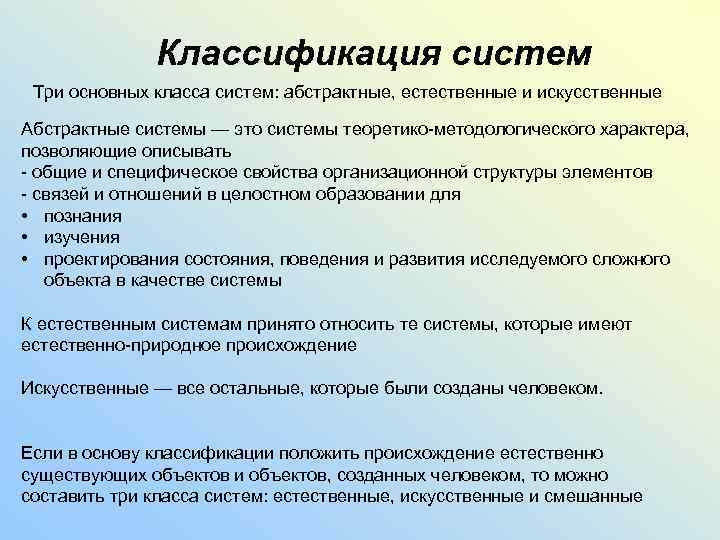 Классификация систем

Три основных класса систем: абстрактные, естественные и искусственные

Абстрактные системы — это системы теоретико-методологического характера, позволяющие описывать
- общие и специфическое свойства организационной структуры элементов
- связей и отношений в целостном образовании для
• познания
• изучения
• проектирования состояния, поведения и развития исследуемого сложного объекта в качестве системы

К естественным системам принято относить те системы, которые имеют естественно-природное происхождение

Искусственные — все остальные, которые были созданы человеком.

Если в основу классификации положить происхождение естественно существующих объектов и объектов, созданных человеком, то можно составить три класса систем: естественные, искусственные и смешанные